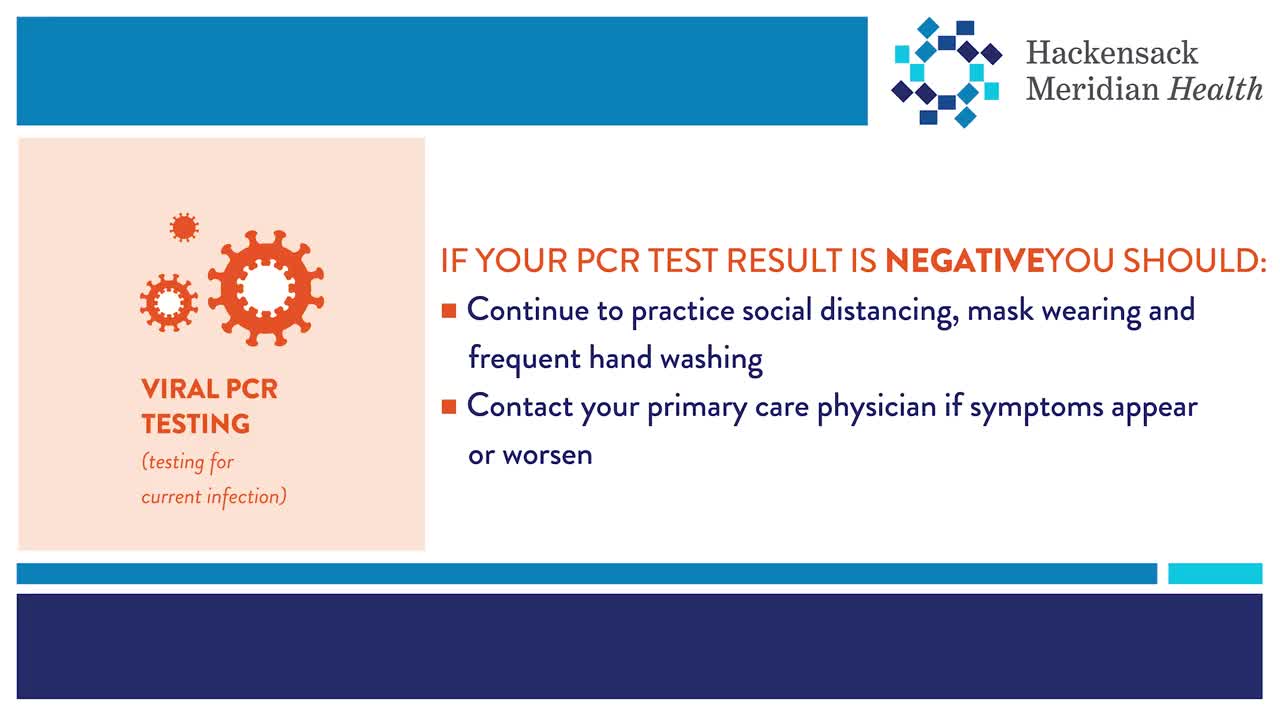 Hackensack Meridian Health

VIRAL PCR TESTING

(testing for current infection)

IF YOUR PCR TEST RESULT IS NEGATIVEYOU SHOULD:

■ Continue to practice social distancing, mask wearing and frequent hand washing

■ Contact your primary care physician if symptoms appear or worsen